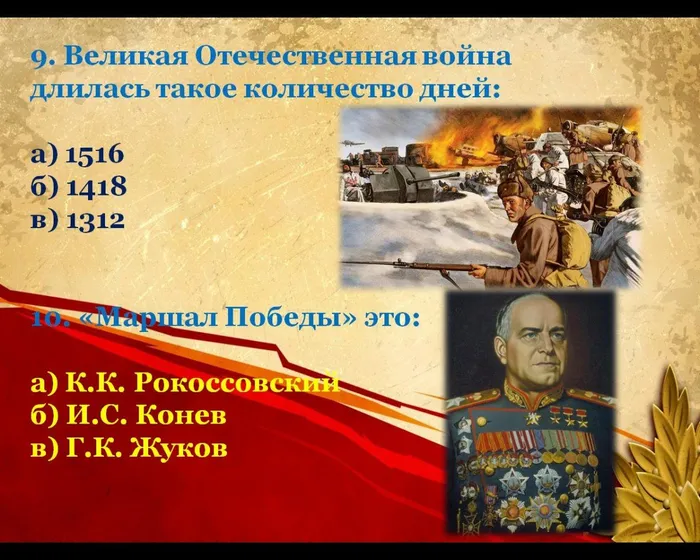 9. Великая Отечественная война длилась такое количество дней:

а) 1516
б) 1418
в) 1312

10. «Маршал Победы» это:

а) К.К. Рокоссовский
б) И.С. Конев
в) Г.К. Жуков